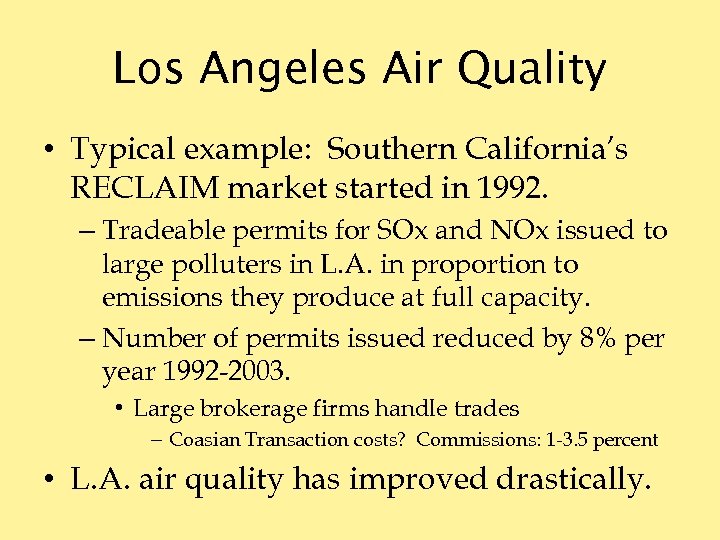 Los Angeles Air Quality

• Typical example: Southern California's RECLAIM market started in 1992.

– Tradeable permits for SOx and NOx issued to large polluters in L.A. in proportion to emissions they produce at full capacity.

– Number of permits issued reduced by 8% per year 1992-2003.

• Large brokerage firms handle trades

– Coasian Transaction costs? Commissions: 1-3.5 percent

• L.A. air quality has improved drastically.